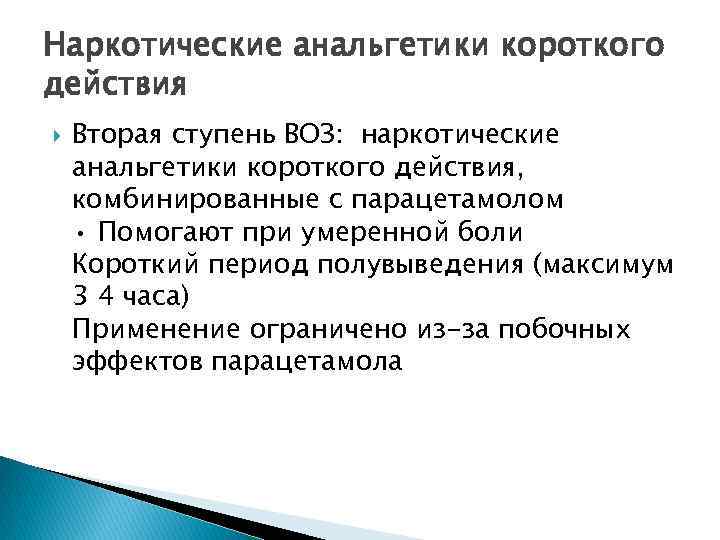 Наркотические анальгетики короткого действия

Вторая ступень ВОЗ: наркотические анальгетики короткого действия, комбинированные с парацетамолом
• Помогают при умеренной боли
Короткий период полувыведения (максимум 3 4 часа)
Применение ограничено из-за побочных эффектов парацетамола